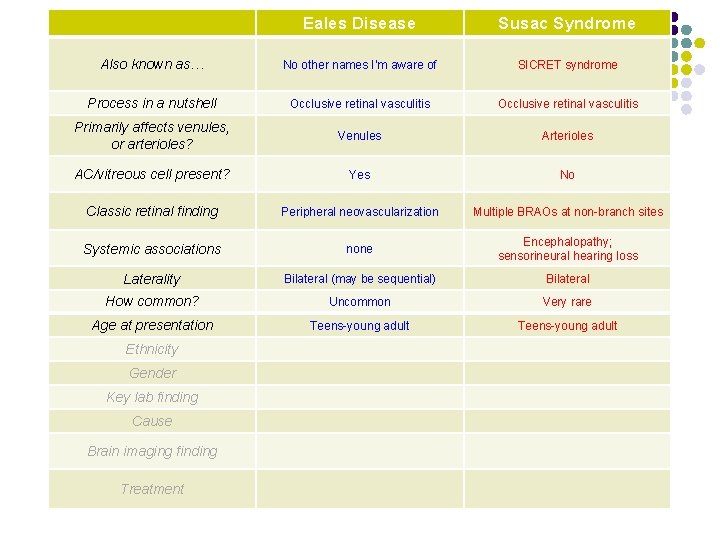 | | Eales Disease | Susac Syndrome |
|---|---|---|
| Also known as… | No other names I'm aware of | SICRET syndrome |
| Process in a nutshell | Occlusive retinal vasculitis | Occlusive retinal vasculitis |
| Primarily affects venules, or arterioles? | Venules | Arterioles |
| AC/vitreous cell present? | Yes | No |
| Classic retinal finding | Peripheral neovascularization | Multiple BRAOs at non-branch sites |
| Systemic associations | none | Encephalopathy; sensorineural hearing loss |
| Laterality | Bilateral (may be sequential) | Bilateral |
| How common? | Uncommon | Very rare |
| Age at presentation | Teens-young adult | Teens-young adult |
| Ethnicity | | |
| Gender | | |
| Key lab finding | | |
| Cause | | |
| Brain imaging finding | | |
| Treatment | | |